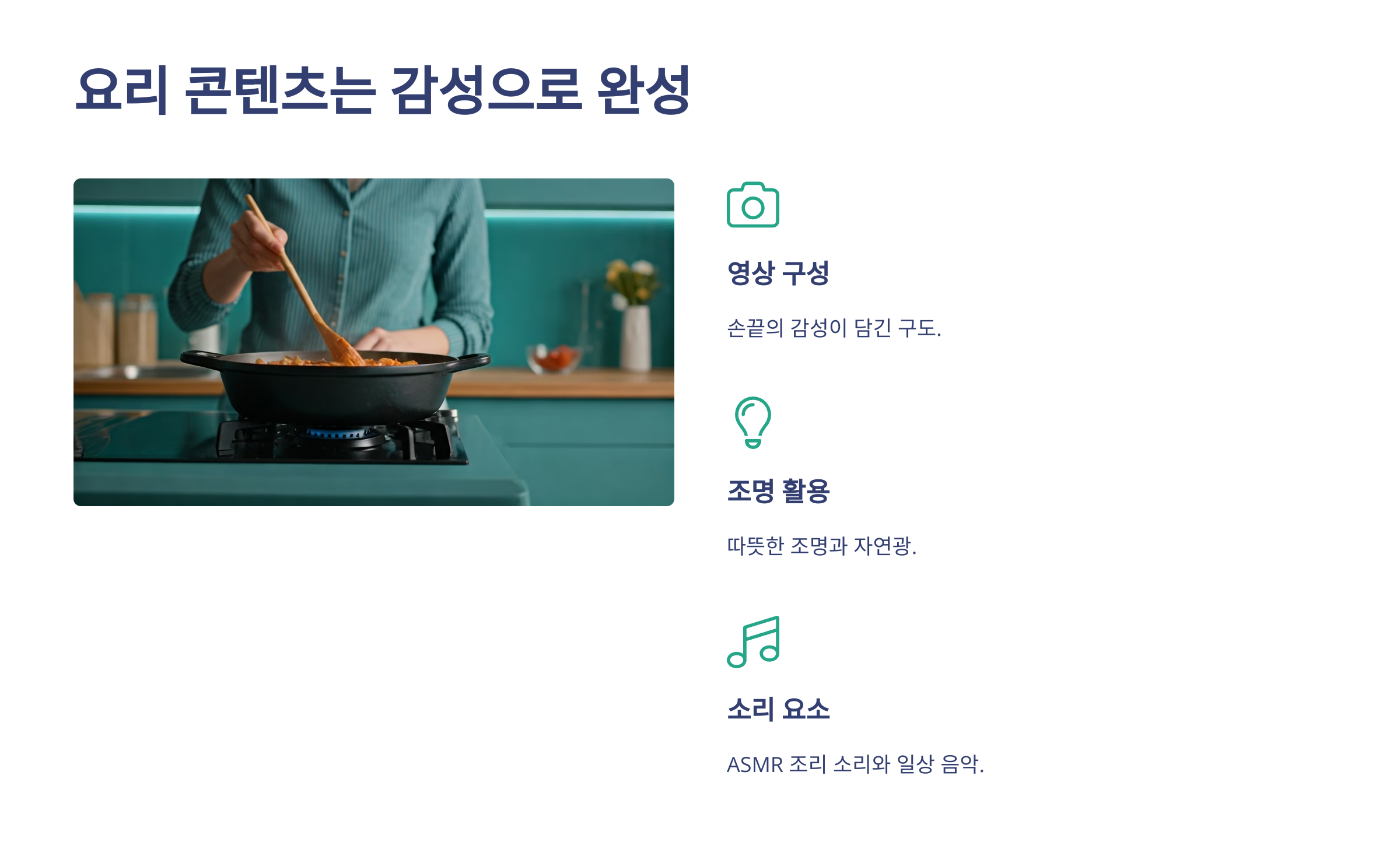 요리 콘텐츠는 감성으로 완성

영상 구성

손끝의 감성이 담긴 구도.

조명 활용

따뜻한 조명과 자연광.

소리 요소

ASMR 조리 소리와 일상 음악.